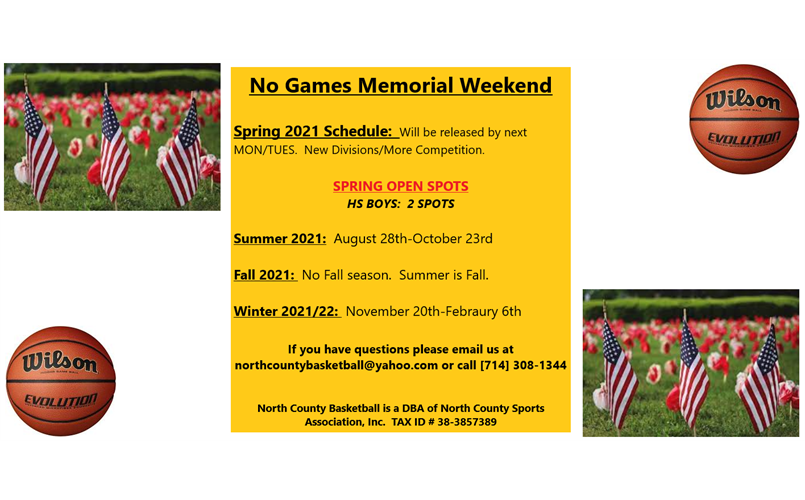 Wilson
EVOLUTION

No Games Memorial Weekend

Spring 2021 Schedule: Will be released by next MON/TUES. New Divisions/More Competition.

SPRING OPEN SPOTS
HS BOYS: 2 SPOTS

Summer 2021: August 28th-October 23rd

Fall 2021: No Fall season. Summer is Fall.

Winter 2021/22: November 20th-Febraury 6th

If you have questions please email us at northcountybasketball@yahoo.com or call [714] 308-1344

North County Basketball is a DBA of North County Sports Association, Inc. TAX ID # 38-3857389

Wilson
EVOLUTION